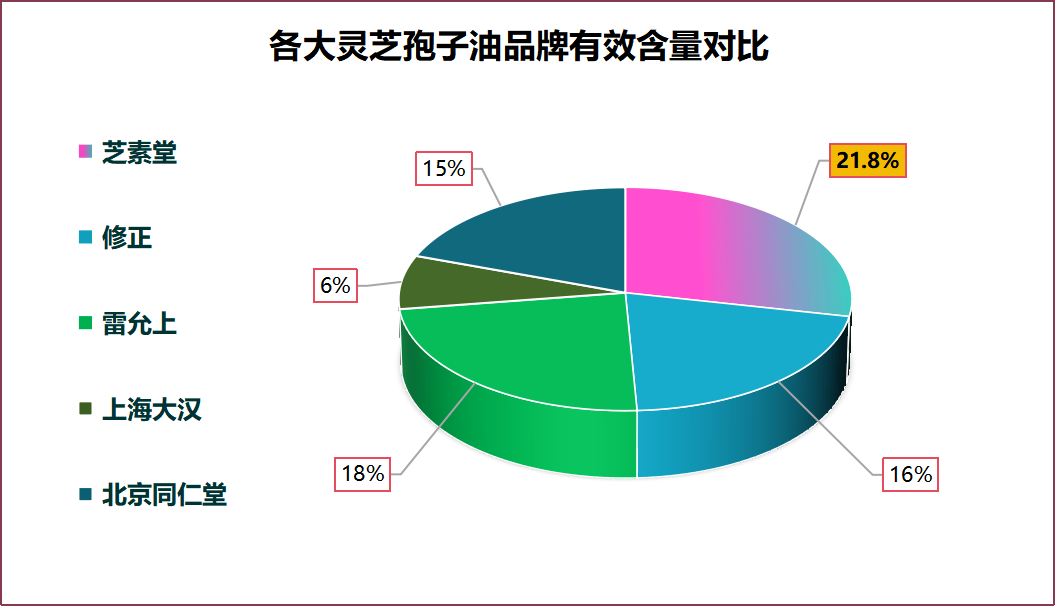 各大灵芝孢子油品牌有效含量对比

芝素堂
修正
雷允上
上海大汉
北京同仁堂

15%
21.8%
6%
18%
16%